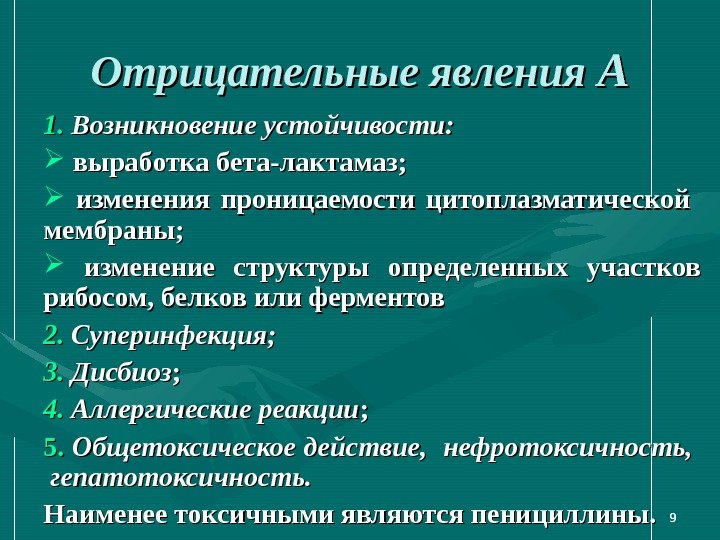 Отрицательные явления А

1. Возникновение устойчивости:

➢ выработка бета-лактамаз;

➢ изменения проницаемости цитоплазматической мембраны;

➢ изменение структуры определенных участков рибосом, белков или ферментов

2. Суперинфекция;

3. Дисбиоз;

4. Аллергические реакции;

5. Общетоксическое действие, нефротоксичность, гепатотоксичность.

Наименее токсичными являются пенициллины.

9